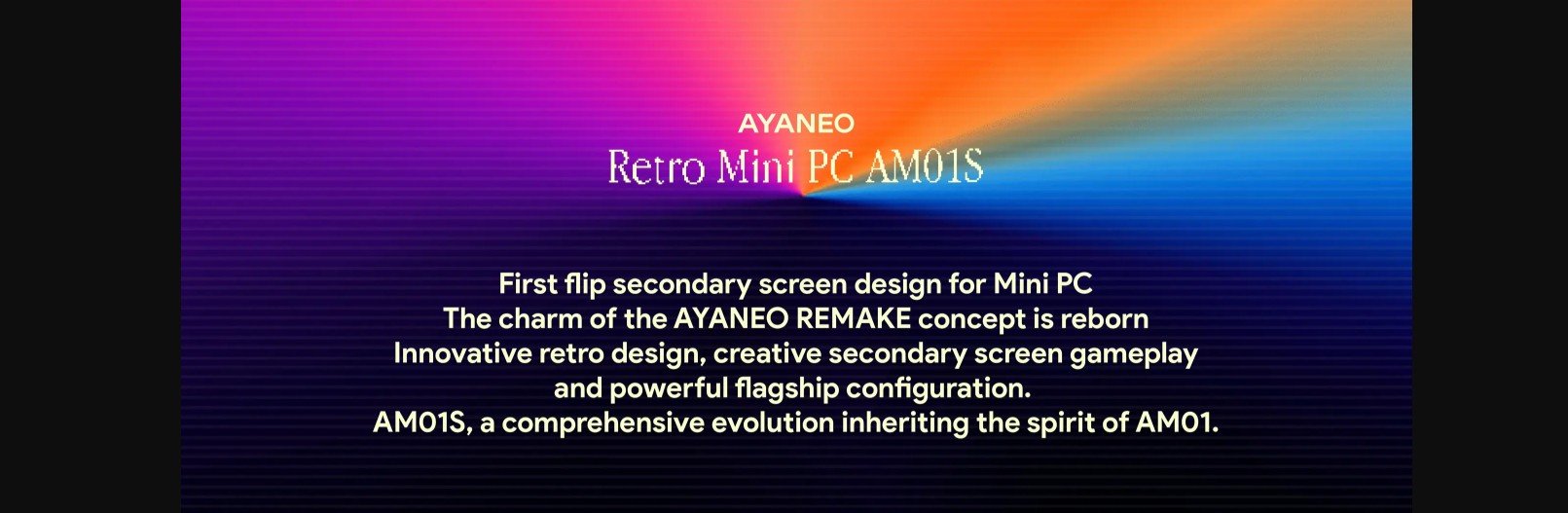 AYANEO
Retro Mini PC AM01S

First flip secondary screen design for Mini PC
The charm of the AYANEO REMAKE concept is reborn
Innovative retro design, creative secondary screen gameplay and powerful flagship configuration.
AM01S, a comprehensive evolution inheriting the spirit of AM01.